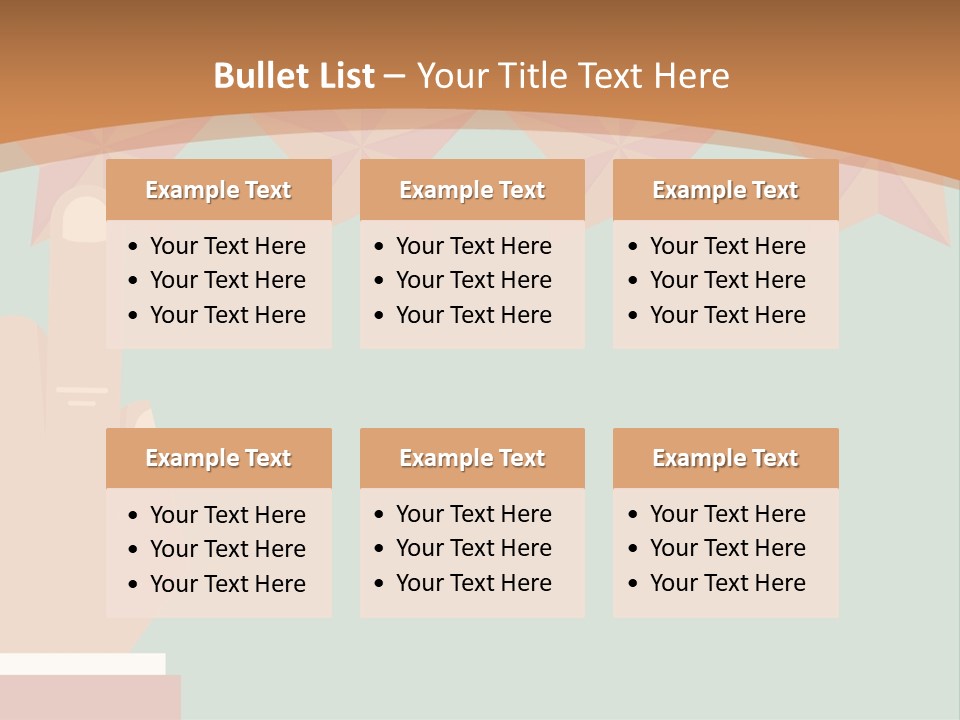 Bullet List – Your Title Text Here

Example Text
• Your Text Here
• Your Text Here
• Your Text Here

Example Text
• Your Text Here
• Your Text Here
• Your Text Here

Example Text
• Your Text Here
• Your Text Here
• Your Text Here

Example Text
• Your Text Here
• Your Text Here
• Your Text Here

Example Text
• Your Text Here
• Your Text Here
• Your Text Here

Example Text
• Your Text Here
• Your Text Here
• Your Text Here